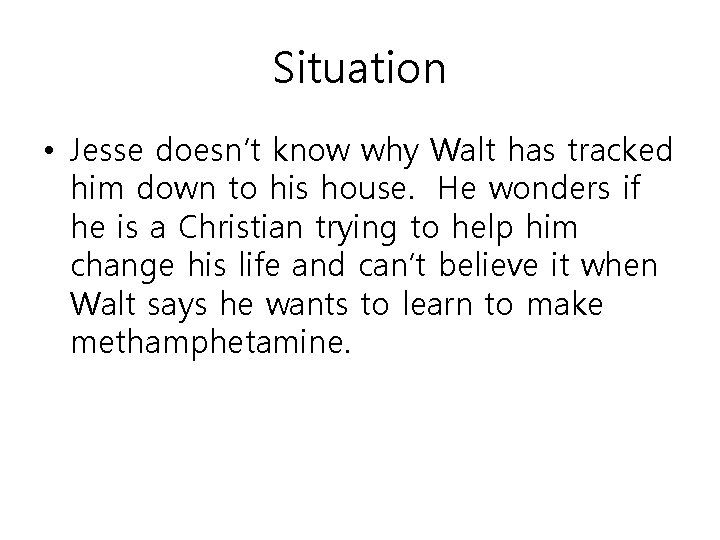 Situation

• Jesse doesn't know why Walt has tracked him down to his house. He wonders if he is a Christian trying to help him change his life and can't believe it when Walt says he wants to learn to make methamphetamine.